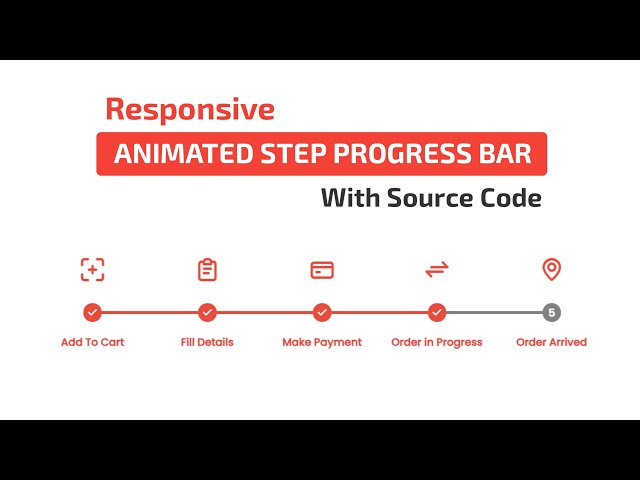 Responsive
ANIMATED STEP PROGRESS BAR
With Source Code

5

Add To Cart
Fill Details
Make Payment
Order in Progress
Order Arrived